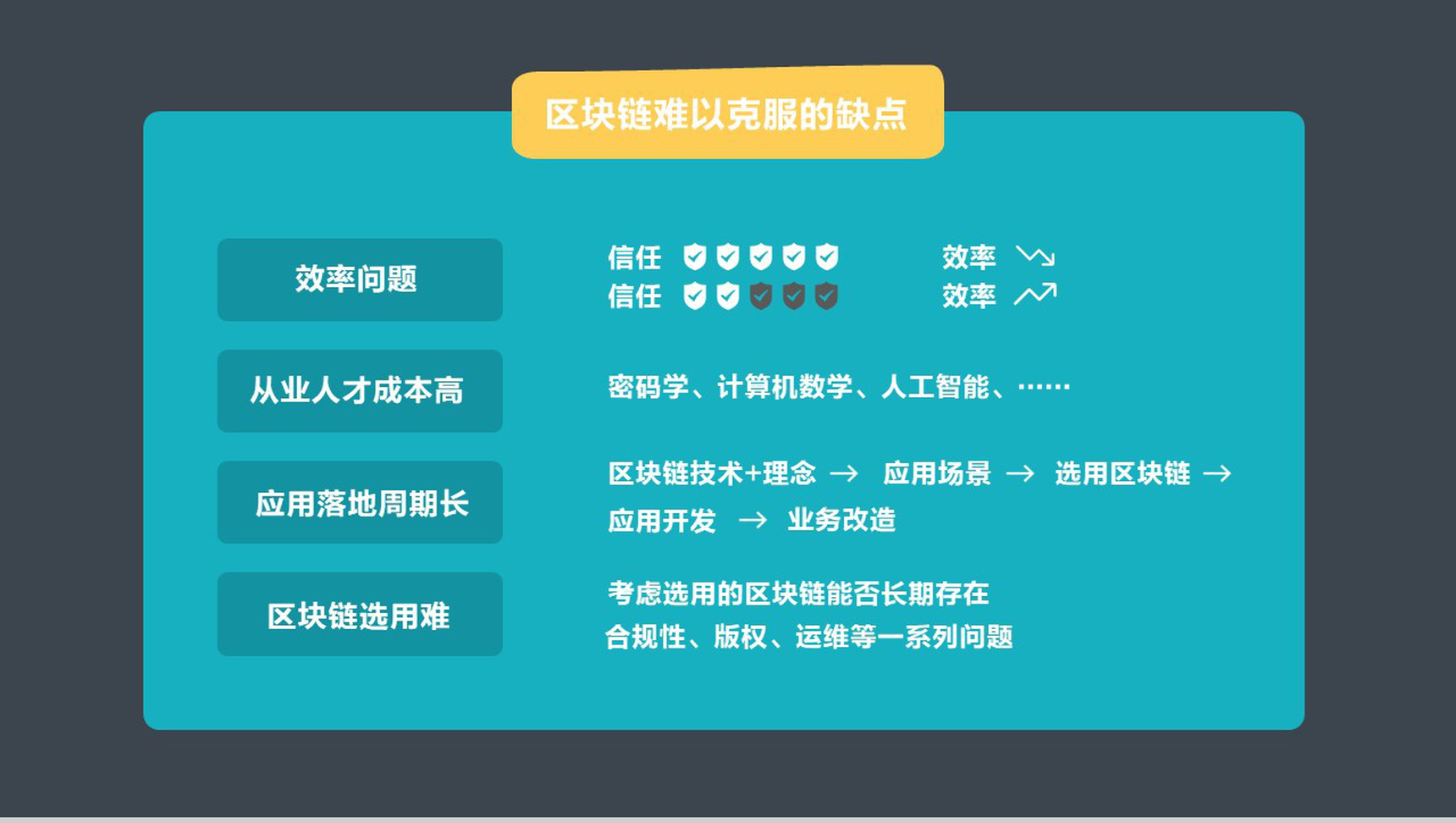 区块链难以克服的缺点

效率问题

信任 效率
信任 效率

从业人才成本高

密码学、计算机数学、人工智能、……

应用落地周期长

区块链技术+理念 → 应用场景 → 选用区块链 → 应用开发 → 业务改造

区块链选用难

考虑选用的区块链能否长期存在
合规性、版权、运维等一系列问题